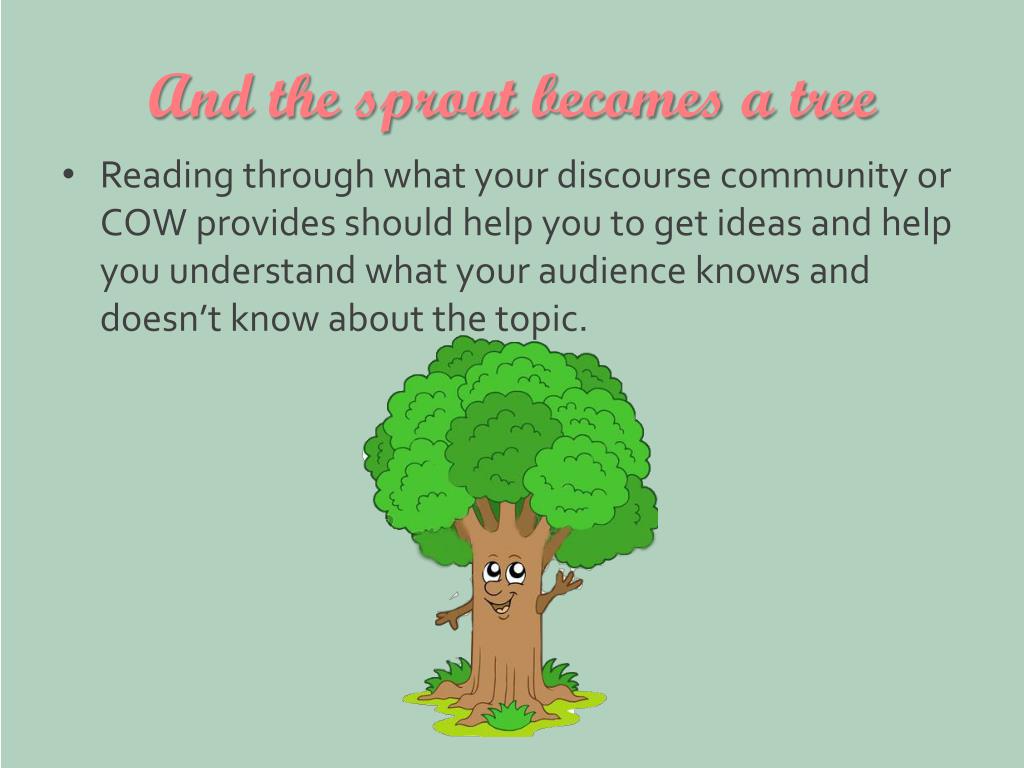 And the sprout becomes a tree

• Reading through what your discourse community or COW provides should help you to get ideas and help you understand what your audience knows and doesn’t know about the topic.